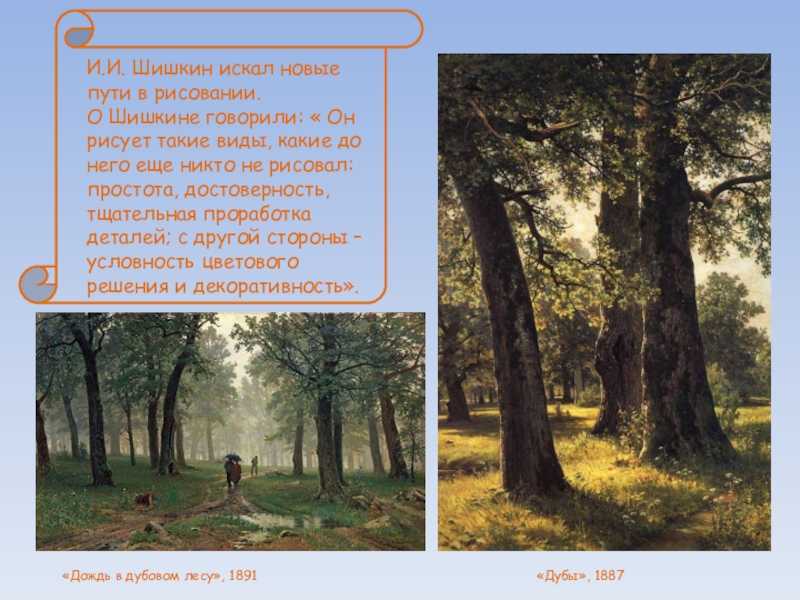 И.И. Шишкин искал новые пути в рисовании.
О Шишкине говорили: « Он рисует такие виды, какие до него еще никто не рисовал: простота, достоверность, тщательная проработка деталей; с другой стороны – условность цветового решения и декоративность».

«Дождь в дубовом лесу», 1891

«Дубы», 1887